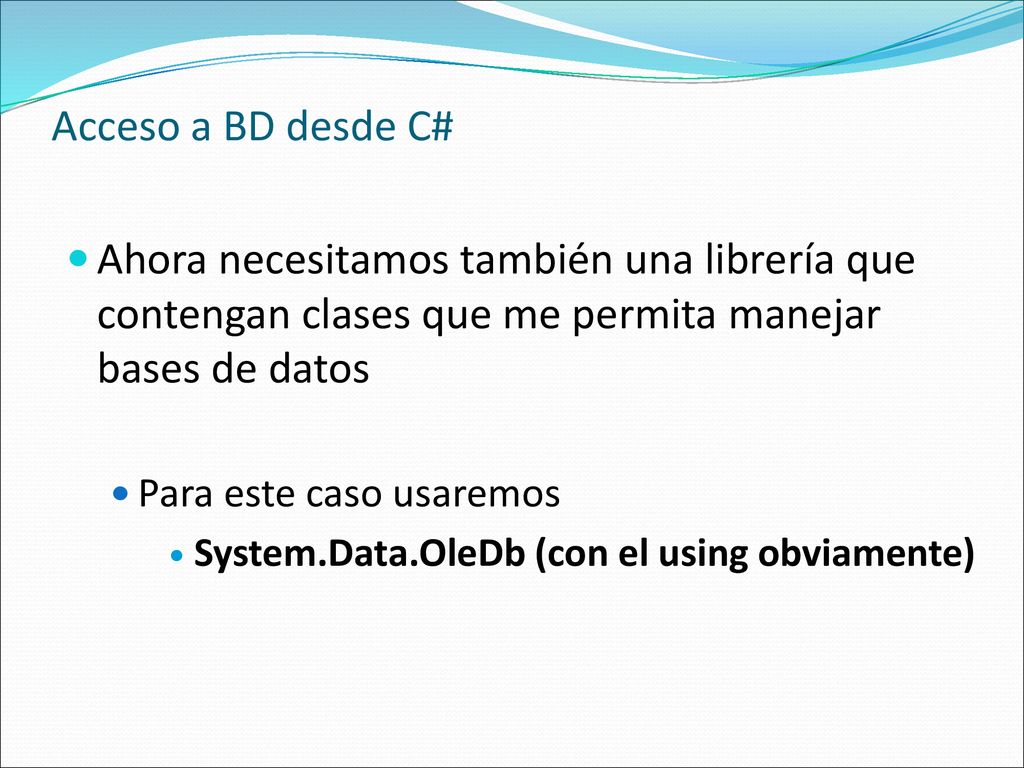 Acceso a BD desde C#

Ahora necesitamos también una librería que contengan clases que me permita manejar bases de datos

Para este caso usaremos

System.Data.OleDb (con el using obviamente)